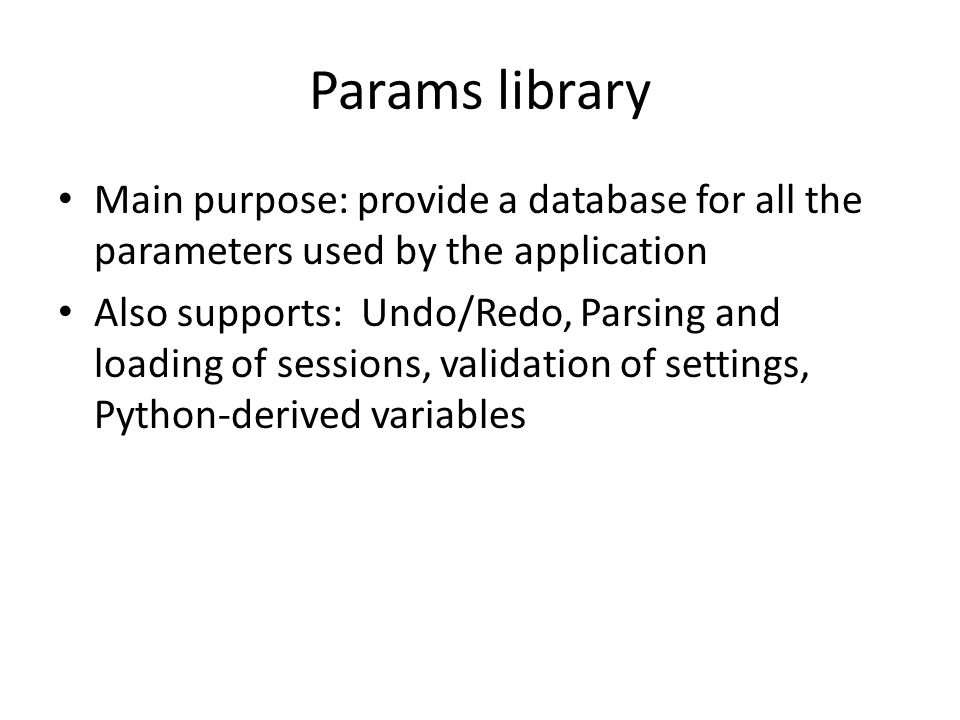 Params library

• Main purpose: provide a database for all the parameters used by the application
• Also supports: Undo/Redo, Parsing and loading of sessions, validation of settings, Python-derived variables